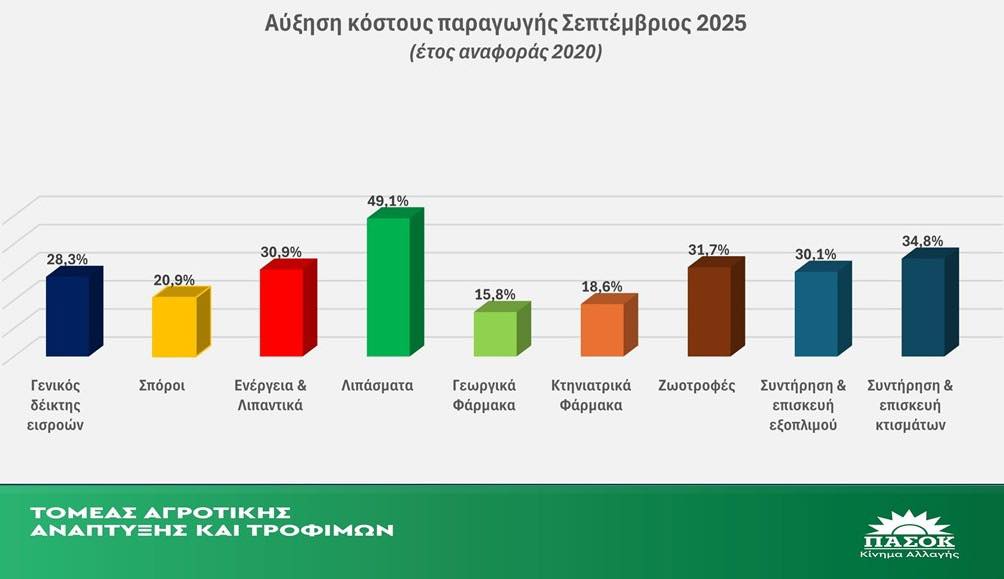 Αύξηση κόστους παραγωγής Σεπτέμβριος 2025
(έτος αναφοράς 2020)

28,3%
20,9%
30,9%
49,1%
15,8%
18,6%
31,7%
30,1%
34,8%

Γενικός δείκτης εισροών
Σπόροι
Ενέργεια & Λιπαντικά
Λιπάσματα
Γεωργικά Φάρμακα
Κτηνιατρικά Φάρμακα
Ζωοτροφές
Συντήρηση & επισκευή εξοπλιμού
Συντήρηση & επισκευή κτισμάτων

ΤΟΜΕΑΣ ΑΓΡΟΤΙΚΗΣ ΑΝΑΠΤΥΞΗΣ ΚΑΙ ΤΡΟΦΙΜΩΝ

ΠΑΣΟΚ
Κίνημα Αλλαγής